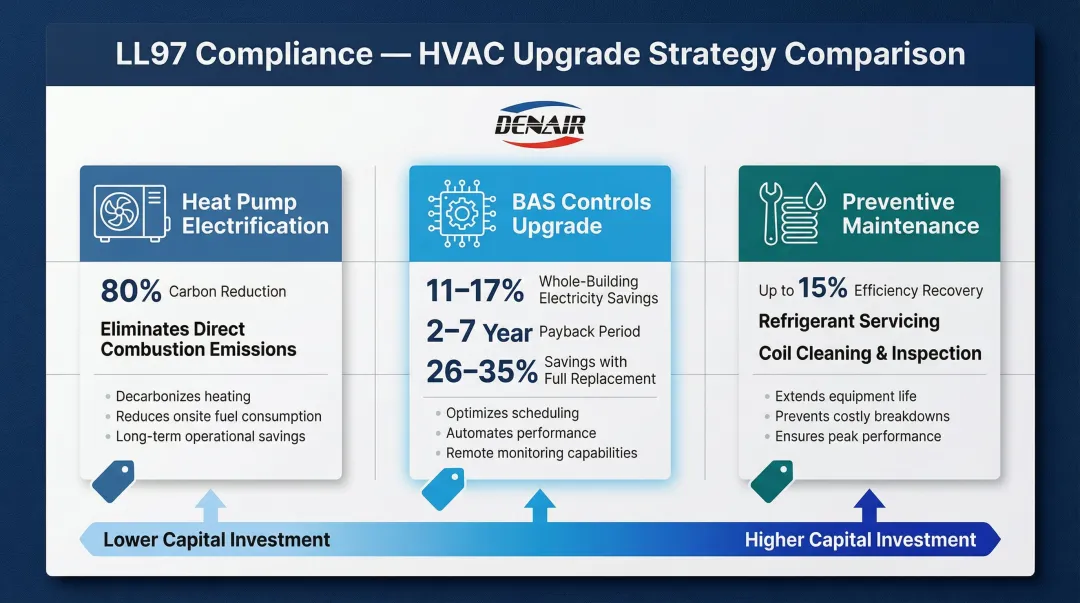 LL97 Compliance — HVAC Upgrade Strategy Comparison

DENAIR

Heat Pump Electrification

80% Carbon Reduction

Eliminates Direct Combustion Emissions

- Decarbonizes heating
- Reduces onsite fuel consumption
- Long-term operational savings

BAS Controls Upgrade

11–17% Whole-Building Electricity Savings

2–7 Year Payback Period

26–35% Savings with Full Replacement

- Optimizes scheduling
- Automates performance
- Remote monitoring capabilities

Preventive Maintenance

Up to 15% Efficiency Recovery

Refrigerant Servicing

Coil Cleaning & Inspection

- Extends equipment life
- Prevents costly breakdowns
- Ensures peak performance

Lower Capital Investment

Higher Capital Investment